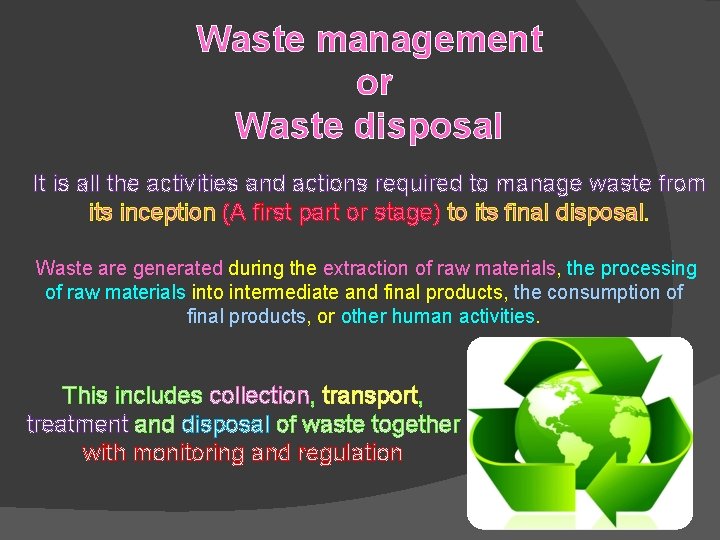 Waste management
or
Waste disposal

It is all the activities and actions required to manage waste from its inception (A first part or stage) to its final disposal.

Waste are generated during the extraction of raw materials, the processing of raw materials into intermediate and final products, the consumption of final products, or other human activities.

This includes collection, transport, treatment and disposal of waste together with monitoring and regulation